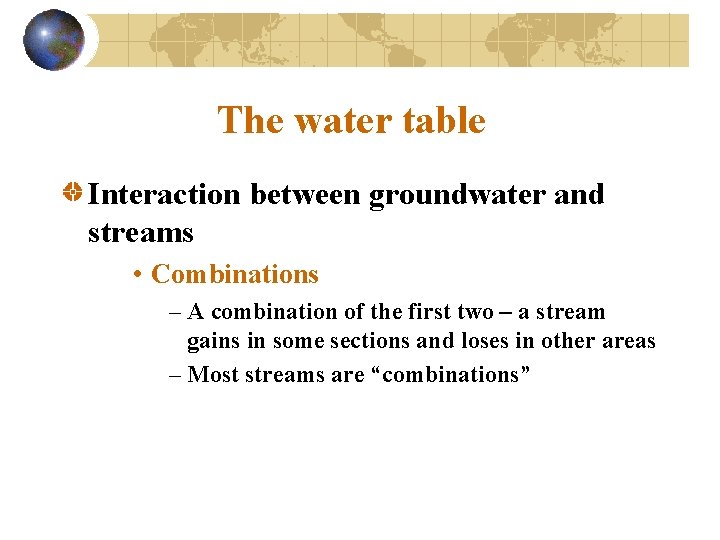 The water table

Interaction between groundwater and streams

• Combinations

– A combination of the first two – a stream gains in some sections and loses in other areas

– Most streams are “combinations”